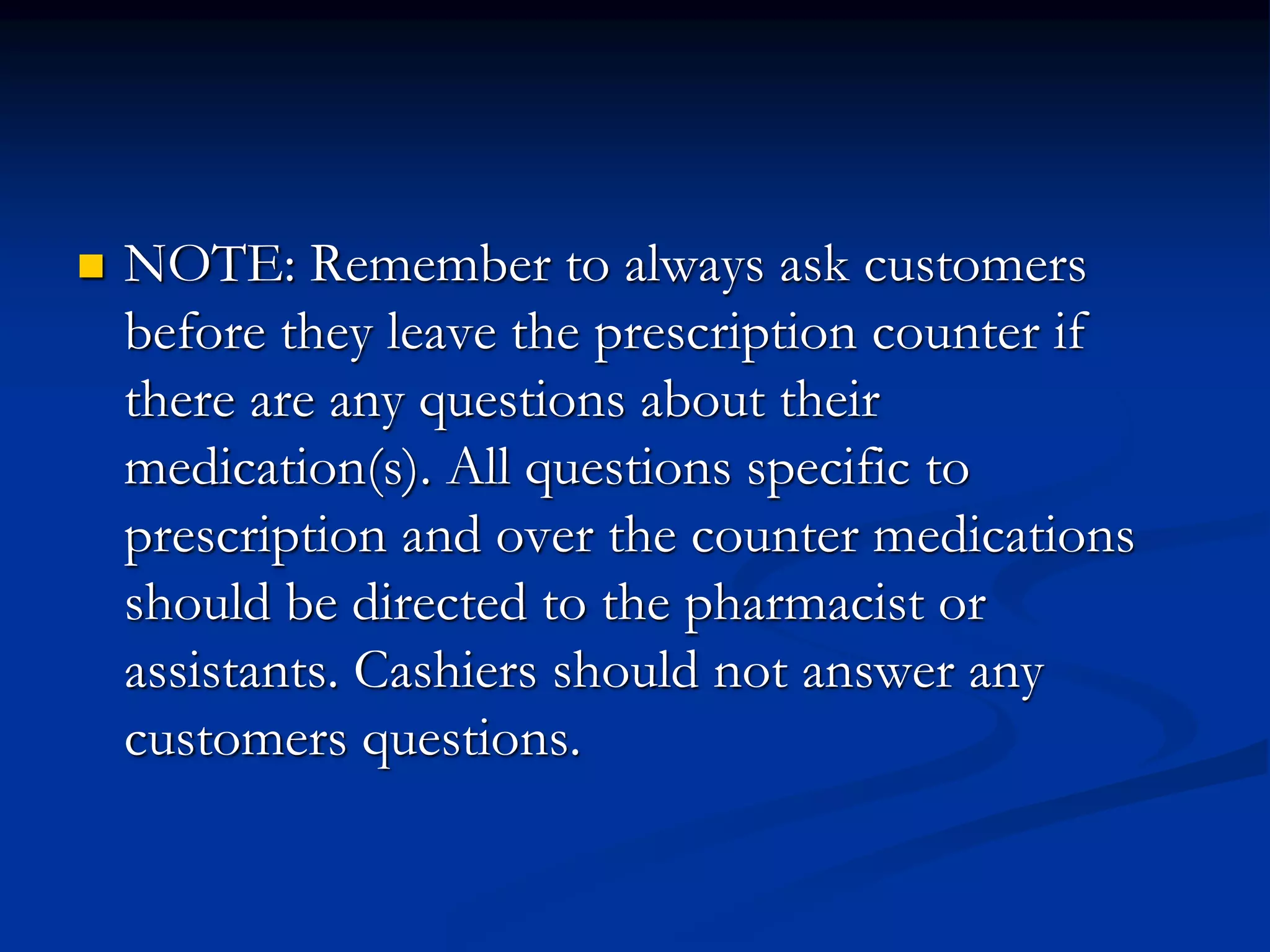 NOTE: Remember to always ask customers before they leave the prescription counter if there are any questions about their medication(s). All questions specific to prescription and over the counter medications should be directed to the pharmacist or assistants. Cashiers should not answer any customers questions.